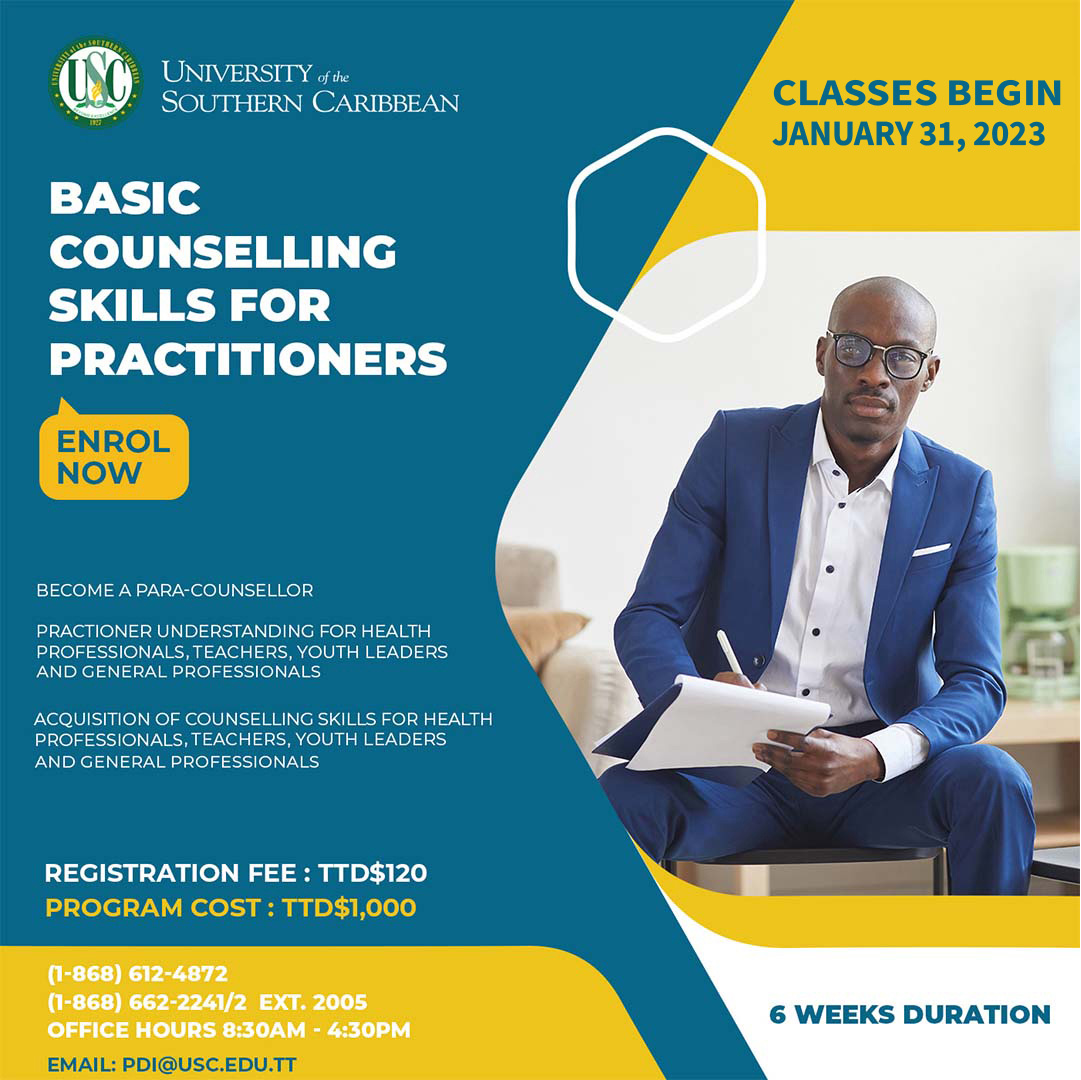 USC
UNIVERSITY of the SOUTHERN CARIBBEAN

CLASSES BEGIN
JANUARY 31, 2023

BASIC COUNSELLING SKILLS FOR PRACTITIONERS

ENROL NOW

BECOME A PARA-COUNSELLOR

PRACTIONER UNDERSTANDING FOR HEALTH PROFESSIONALS, TEACHERS, YOUTH LEADERS AND GENERAL PROFESSIONALS

ACQUISITION OF COUNSELLING SKILLS FOR HEALTH PROFESSIONALS, TEACHERS, YOUTH LEADERS AND GENERAL PROFESSIONALS

REGISTRATION FEE : TTD$120
PROGRAM COST : TTD$1,000

(1-868) 612-4872
(1-868) 662-2241/2 EXT. 2005
OFFICE HOURS 8:30AM - 4:30PM
EMAIL: PDI@USC.EDU.TT

6 WEEKS DURATION